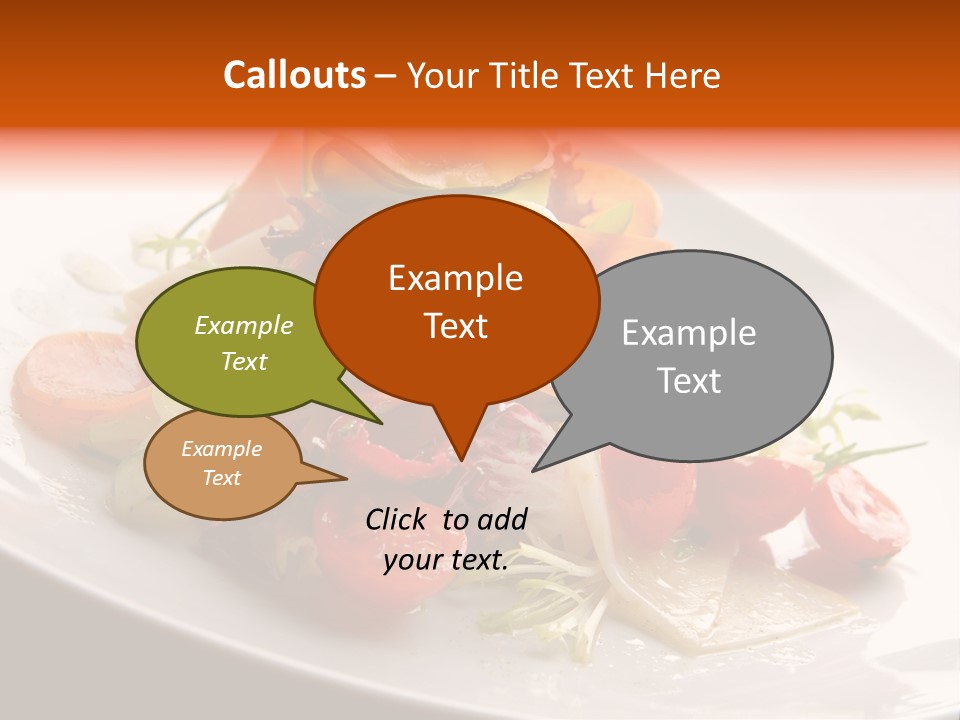 Callouts – Your Title Text Here

Example Text

Example Text

Example Text

Example Text

Click to add your text.